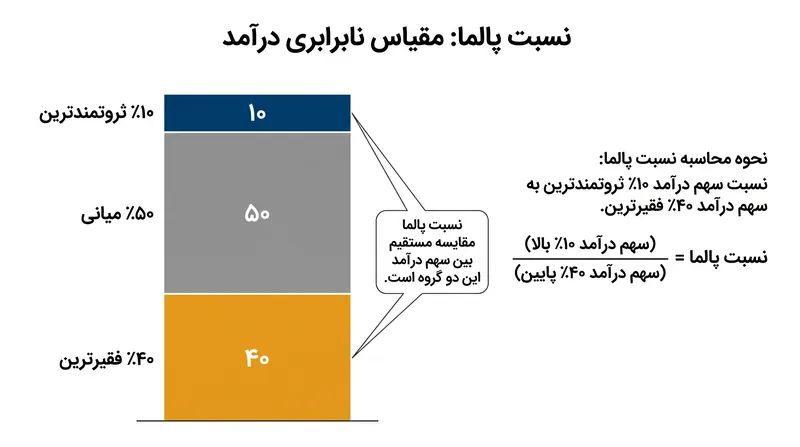 نسبت پالما: مقیاس نابرابری درآمد

۱۰٪ ثروتمندترین
۱۰

۵۰٪ میانی
۵۰

۴۰٪ فقیرترین
۴۰

نسبت پالما مقایسه مستقیم بین سهم درآمد این دو گروه است.

نحوه محاسبه نسبت پالما:
نسبت سهم درآمد ۱۰٪ ثروتمندترین به سهم درآمد ۴۰٪ فقیرترین.

نسبت پالما = $\frac{\text{(سهم درآمد ۱۰٪ بالا)}}{\text{(سهم درآمد ۴۰٪ پایین)}}$